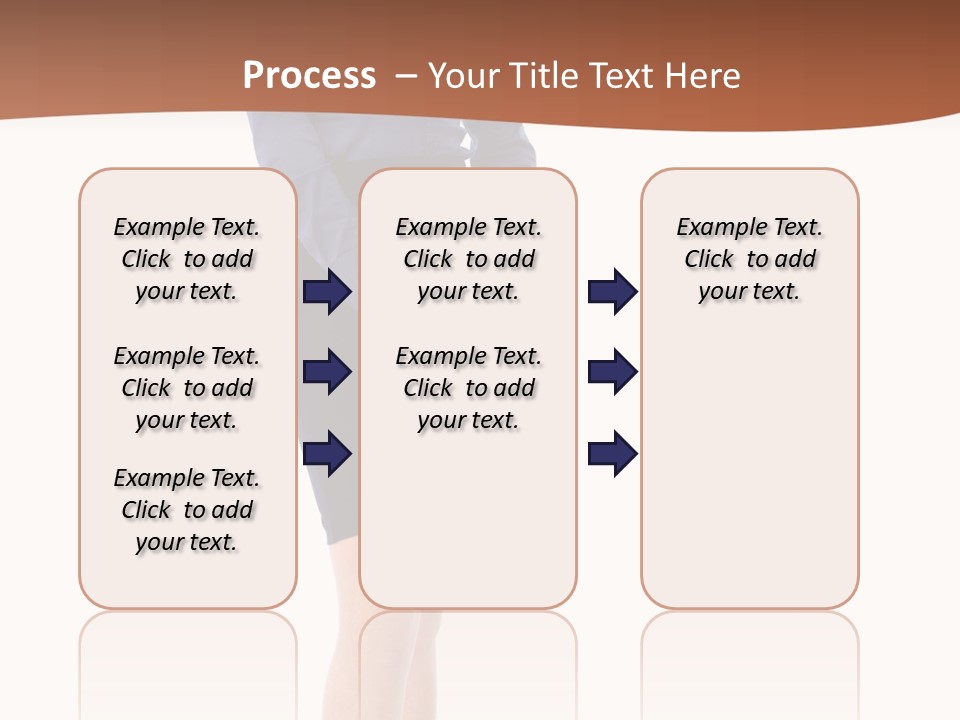 Process – Your Title Text Here

Example Text. Click to add your text.

Example Text. Click to add your text.

Example Text. Click to add your text.

Example Text. Click to add your text.

Example Text. Click to add your text.

Example Text. Click to add your text.